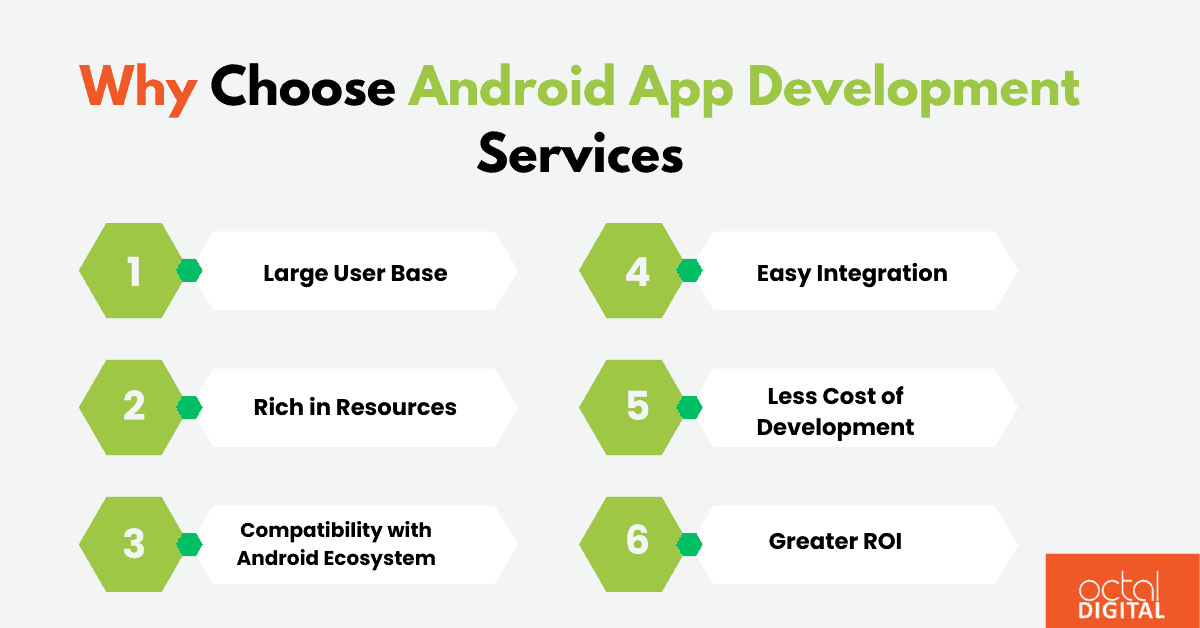 Why Choose Android App Development Services

1 Large User Base

2 Rich in Resources

3 Compatibility with Android Ecosystem

4 Easy Integration

5 Less Cost of Development

6 Greater ROI

octal DIGITAL